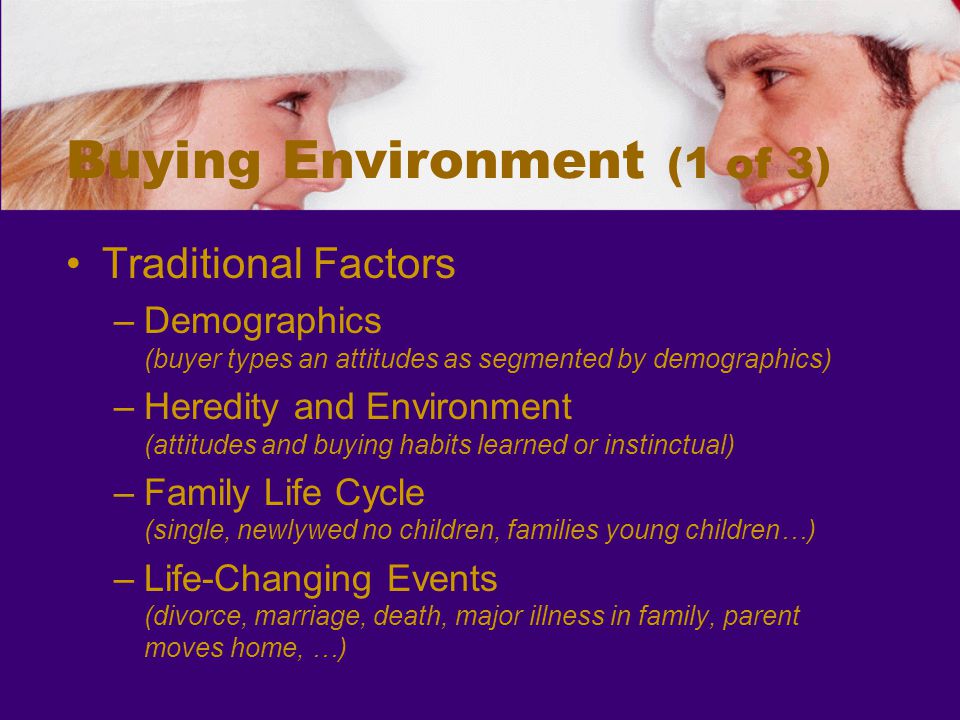 Buying Environment (1 of 3)

• Traditional Factors

– Demographics
(buyer types an attitudes as segmented by demographics)

– Heredity and Environment
(attitudes and buying habits learned or instinctual)

– Family Life Cycle
(single, newlywed no children, families young children…)

– Life-Changing Events
(divorce, marriage, death, major illness in family, parent moves home, …)